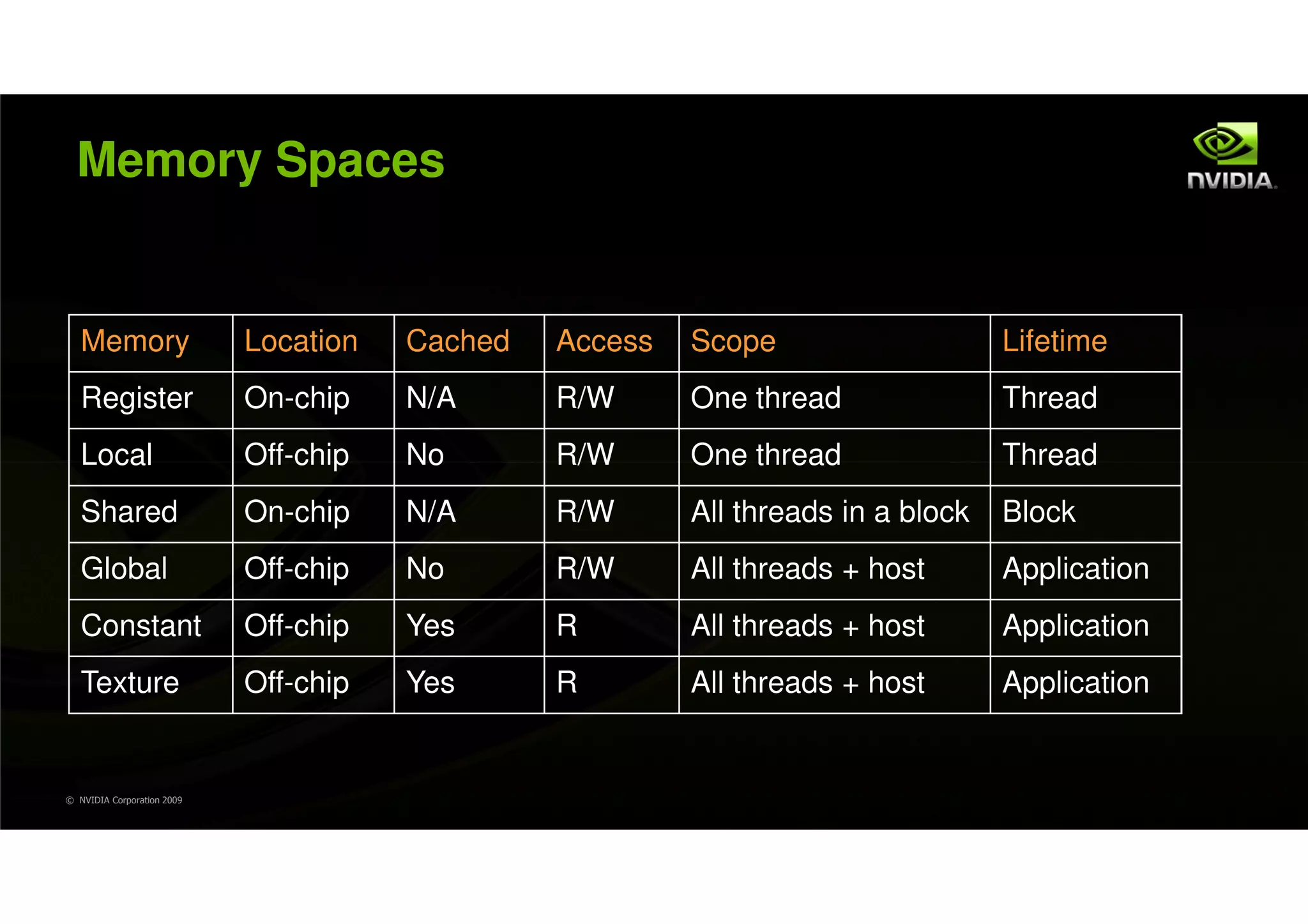 Memory Spaces

NVIDIA.

| Memory | Location | Cached | Access | Scope | Lifetime |
|---|---|---|---|---|---|
| Register | On-chip | N/A | R/W | One thread | Thread |
| Local | Off-chip | No | R/W | One thread | Thread |
| Shared | On-chip | N/A | R/W | All threads in a block | Block |
| Global | Off-chip | No | R/W | All threads + host | Application |
| Constant | Off-chip | Yes | R | All threads + host | Application |
| Texture | Off-chip | Yes | R | All threads + host | Application |

© NVIDIA Corporation 2009